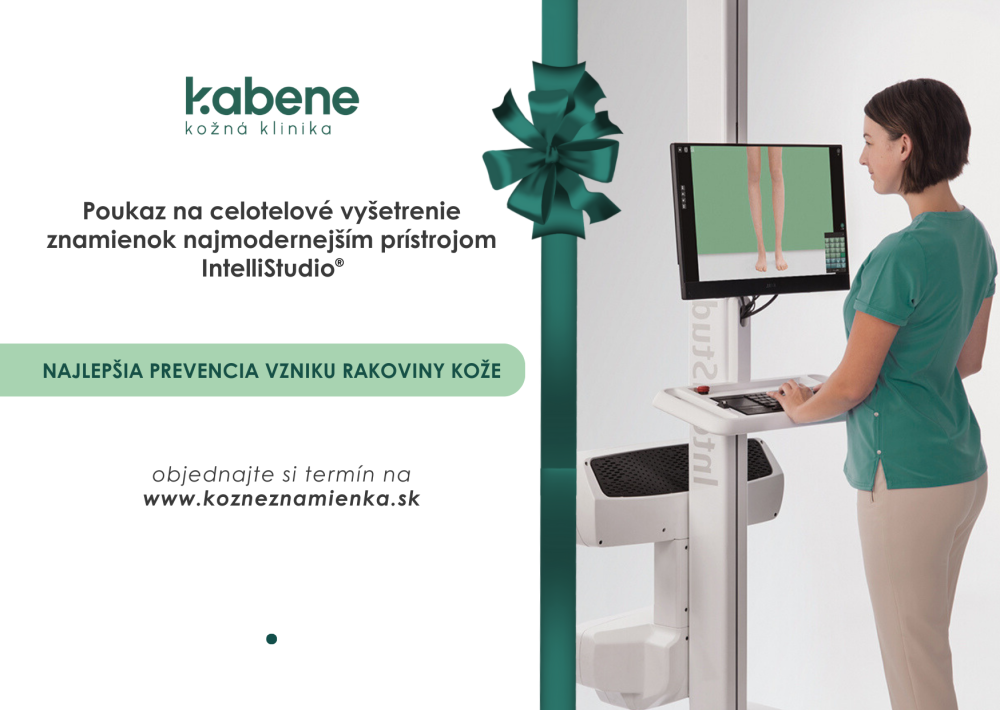 kabene
kožná klinika

Poukaz na celotelové vyšetrenie znamienok najmodernejším prístrojom IntelliStudio®

NAJLEPŠIA PREVENCIA VZNIKU RAKOVINY KOŽE

objednajte si termín na
www.kozneznamienka.sk

IntelliStudio